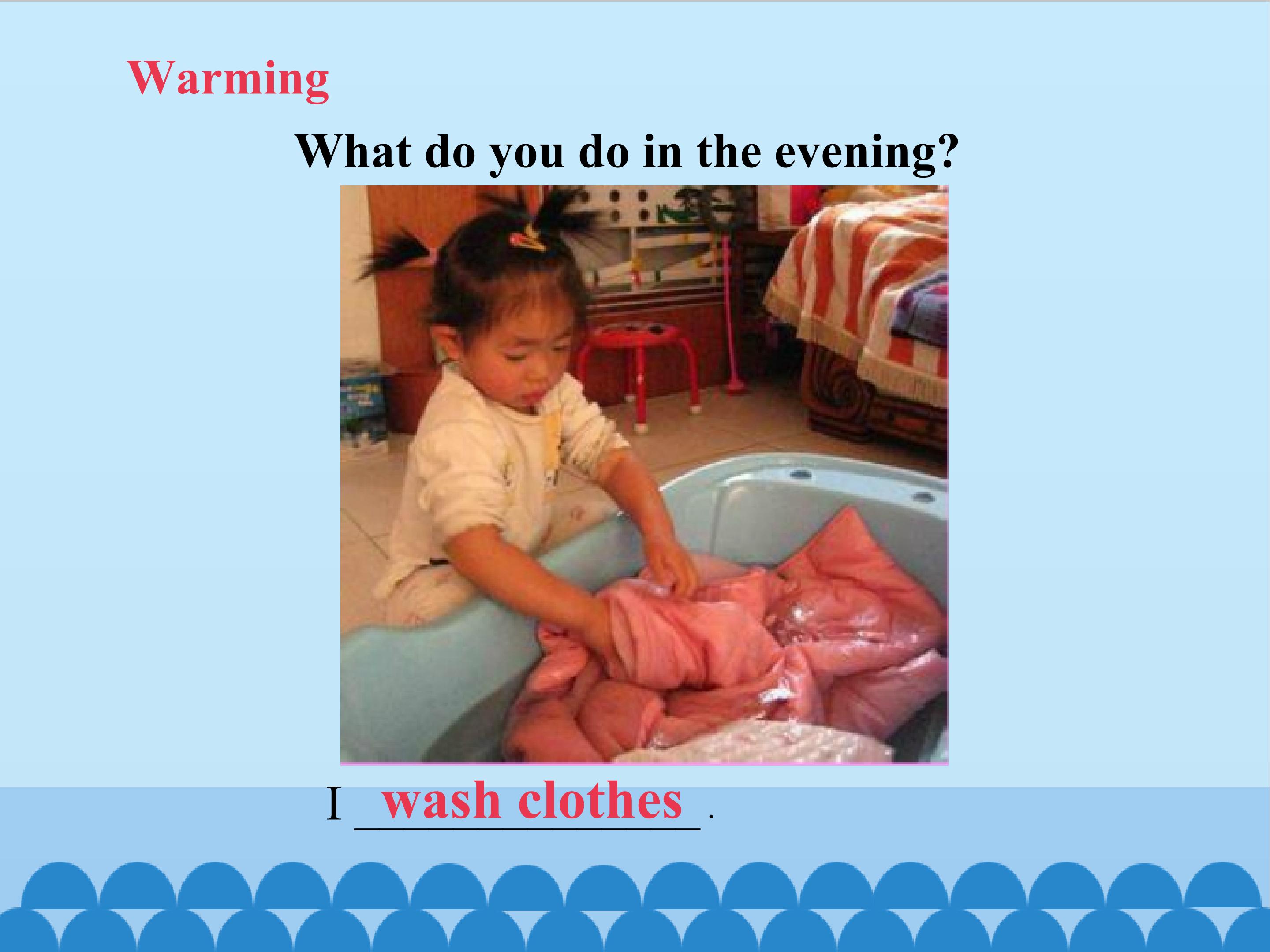 Warming

What do you do in the evening?

I wash clothes .